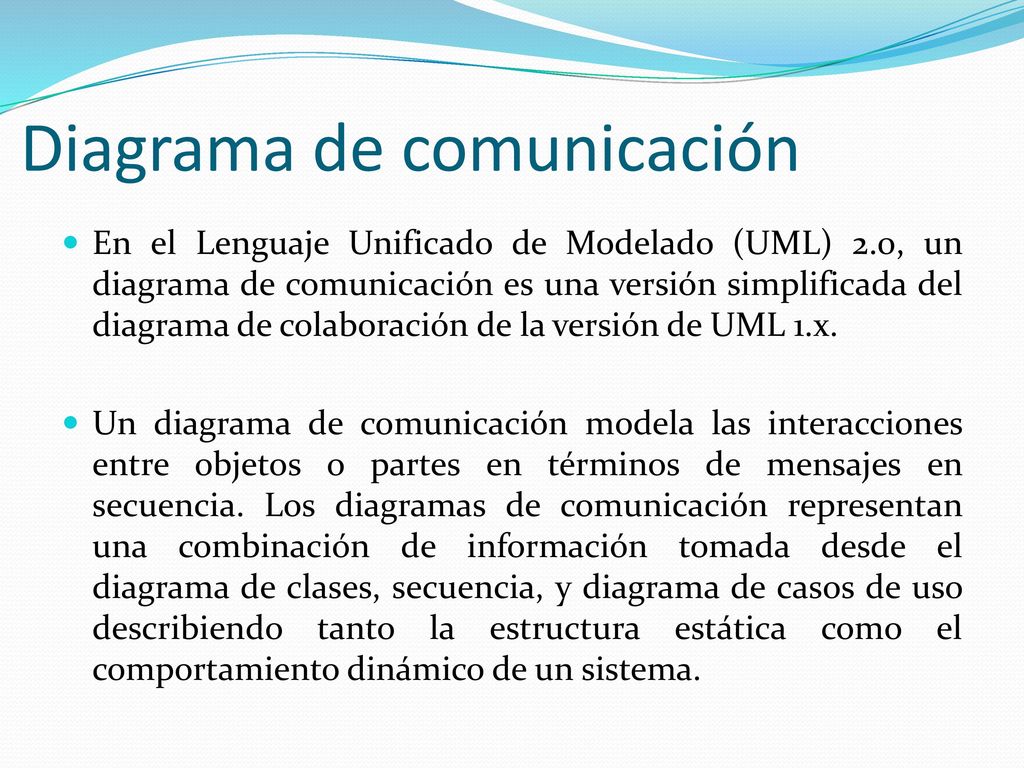 Diagrama de comunicación

En el Lenguaje Unificado de Modelado (UML) 2.0, un diagrama de comunicación es una versión simplificada del diagrama de colaboración de la versión de UML 1.x.

Un diagrama de comunicación modela las interacciones entre objetos o partes en términos de mensajes en secuencia. Los diagramas de comunicación representan una combinación de información tomada desde el diagrama de clases, secuencia, y diagrama de casos de uso describiendo tanto la estructura estática como el comportamiento dinámico de un sistema.